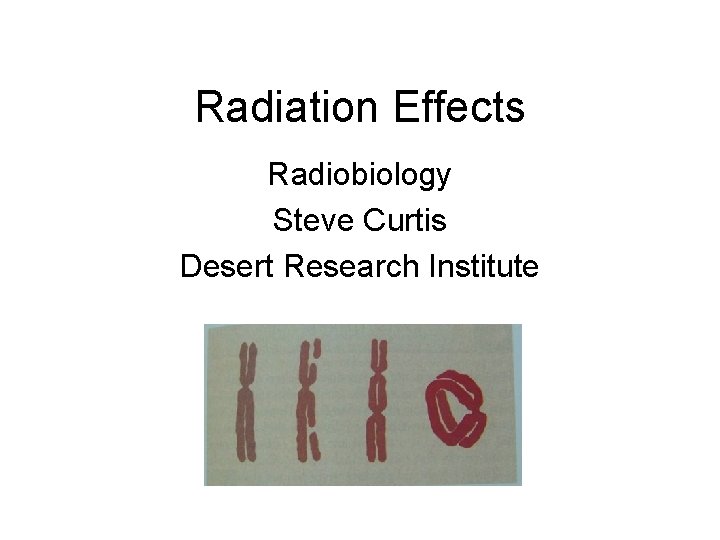 Radiation Effects

Radiobiology
Steve Curtis
Desert Research Institute